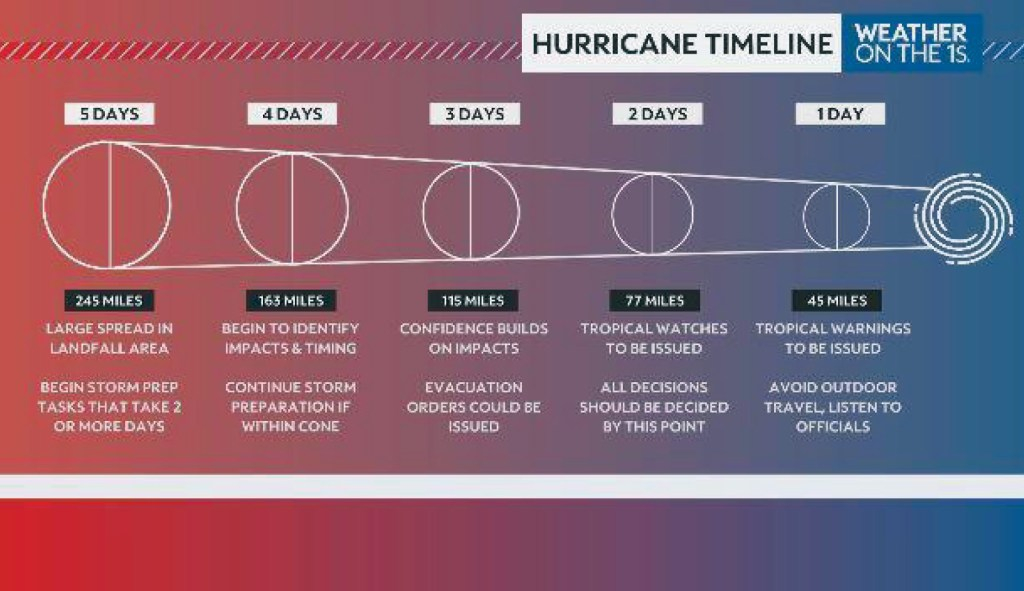 HURRICANE TIMELINE

WEATHER ON THE 1S.

5 DAYS

245 MILES

LARGE SPREAD IN LANDFALL AREA

BEGIN STORM PREP TASKS THAT TAKE 2 OR MORE DAYS

4 DAYS

163 MILES

BEGIN TO IDENTIFY IMPACTS & TIMING

CONTINUE STORM PREPARATION IF WITHIN CONE

3 DAYS

115 MILES

CONFIDENCE BUILDS ON IMPACTS

EVACUATION ORDERS COULD BE ISSUED

2 DAYS

77 MILES

TROPICAL WATCHES TO BE ISSUED

ALL DECISIONS SHOULD BE DECIDED BY THIS POINT

1 DAY

45 MILES

TROPICAL WARNINGS TO BE ISSUED

AVOID OUTDOOR TRAVEL, LISTEN TO OFFICIALS